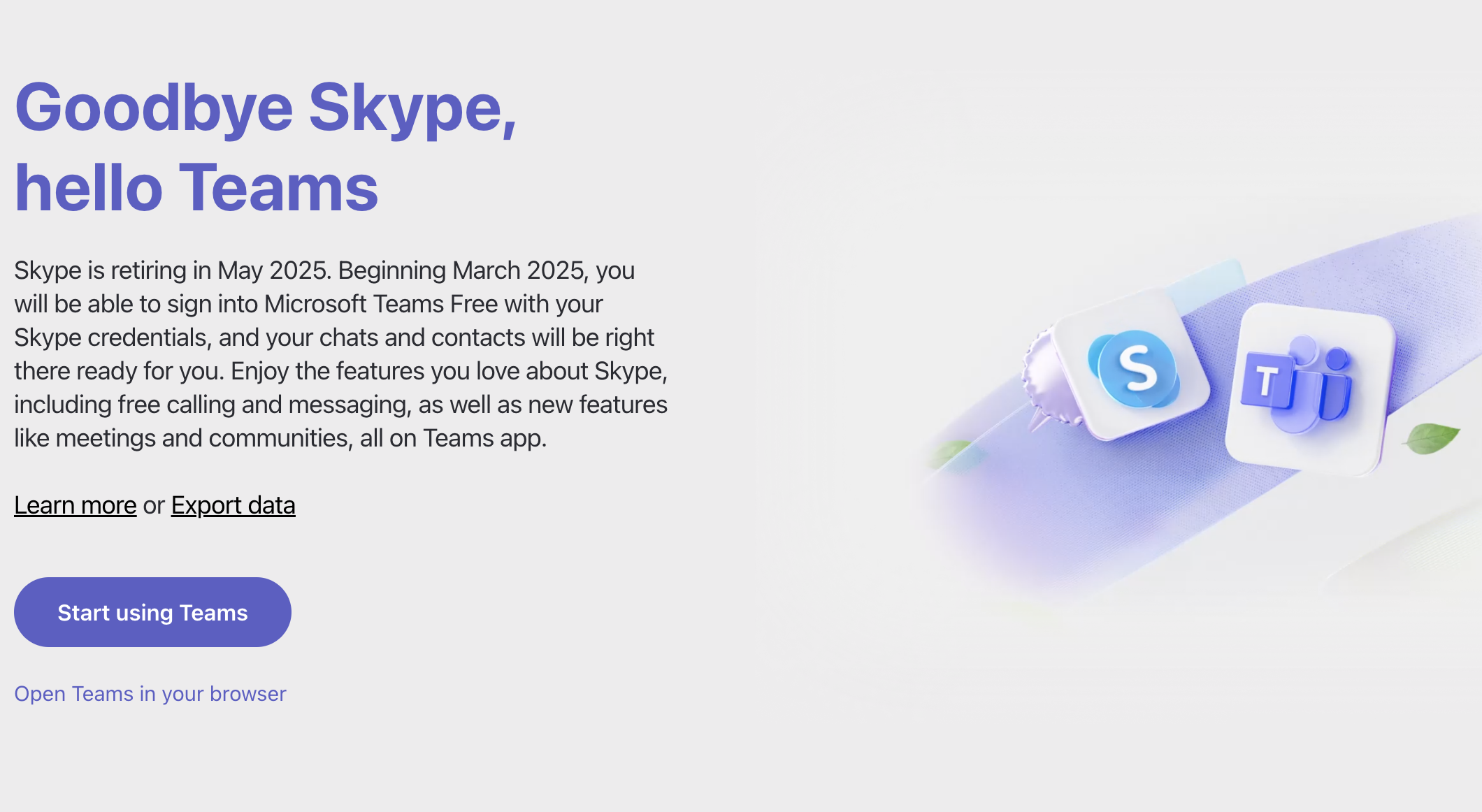 Goodbye Skype,
hello Teams

Skype is retiring in May 2025. Beginning March 2025, you will be able to sign into Microsoft Teams Free with your Skype credentials, and your chats and contacts will be right there ready for you. Enjoy the features you love about Skype, including free calling and messaging, as well as new features like meetings and communities, all on Teams app.

Learn more or Export data

Start using Teams

Open Teams in your browser

S

T